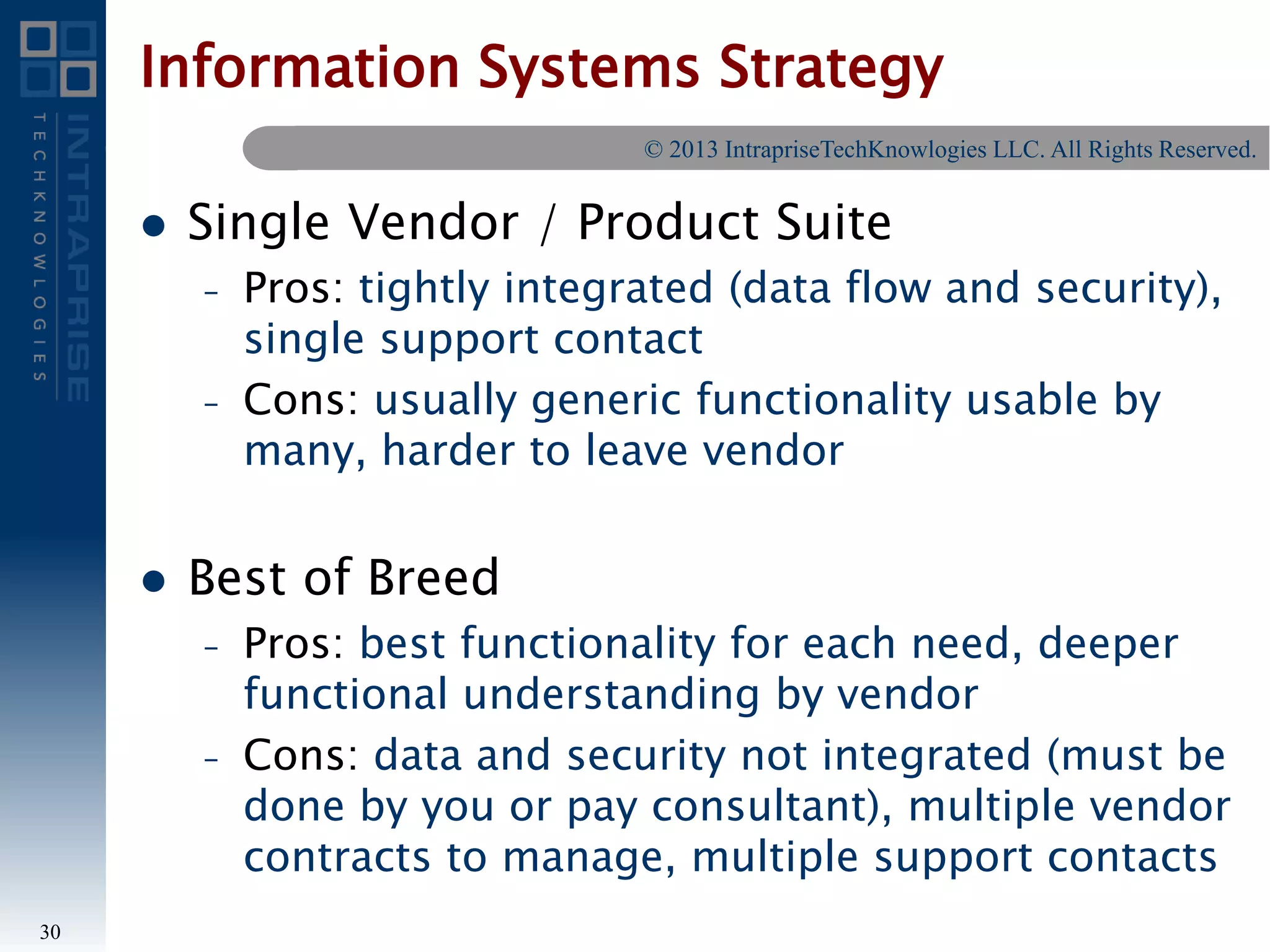 INTRAPRISE
TECHKNOWLOGIES

Information Systems Strategy

© 2013 IntrapriseTechKnowlogies LLC. All Rights Reserved.

• Single Vendor / Product Suite
– Pros: tightly integrated (data flow and security), single support contact
– Cons: usually generic functionality usable by many, harder to leave vendor

• Best of Breed
– Pros: best functionality for each need, deeper functional understanding by vendor
– Cons: data and security not integrated (must be done by you or pay consultant), multiple vendor contracts to manage, multiple support contacts

30